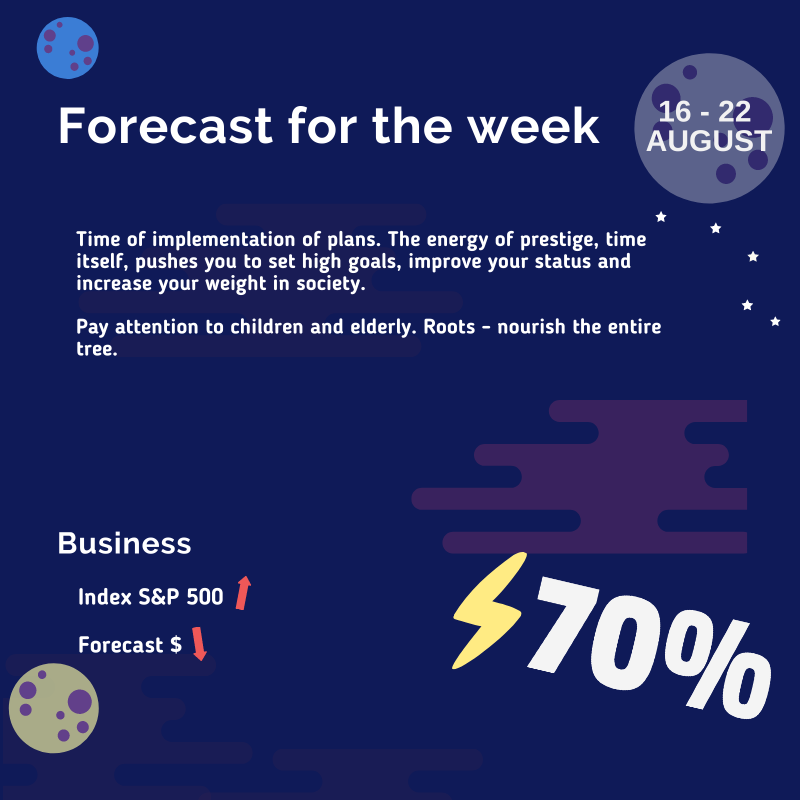 Forecast for the week

16 - 22 AUGUST

Time of implementation of plans. The energy of prestige, time itself, pushes you to set high goals, improve your status and increase your weight in society.

Pay attention to children and elderly. Roots - nourish the entire tree.

Business

Index S&P 500

Forecast $

70%